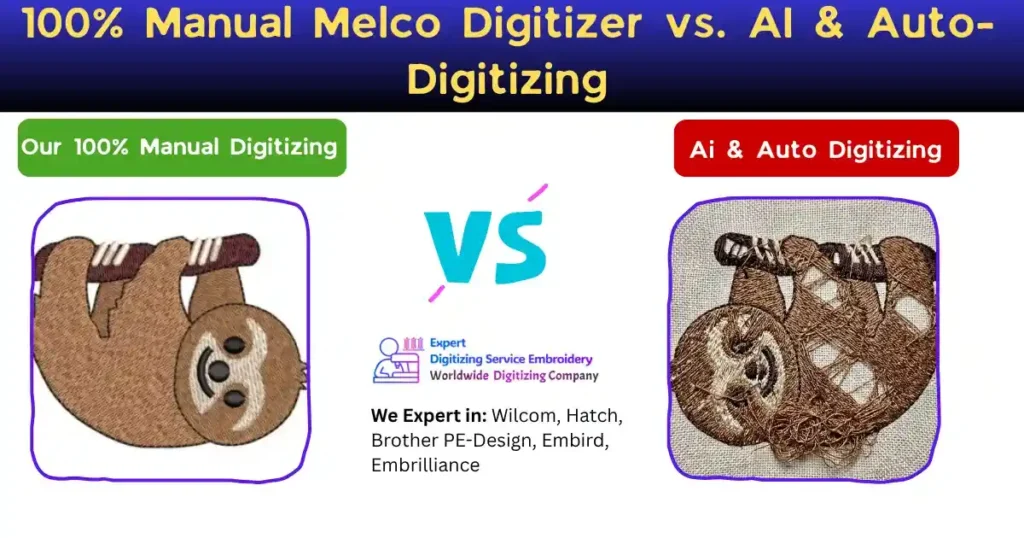 100% Manual Melco Digitizer vs. AI & Auto-Digitizing

Our 100% Manual Digitizing

Ai & Auto Digitizing

VS

Expert
Digitizing Service Embroidery
Worldwide Digitizing Company

We Expert in: Wilcom, Hatch, Brother PE-Design, Embird, Embrilliance